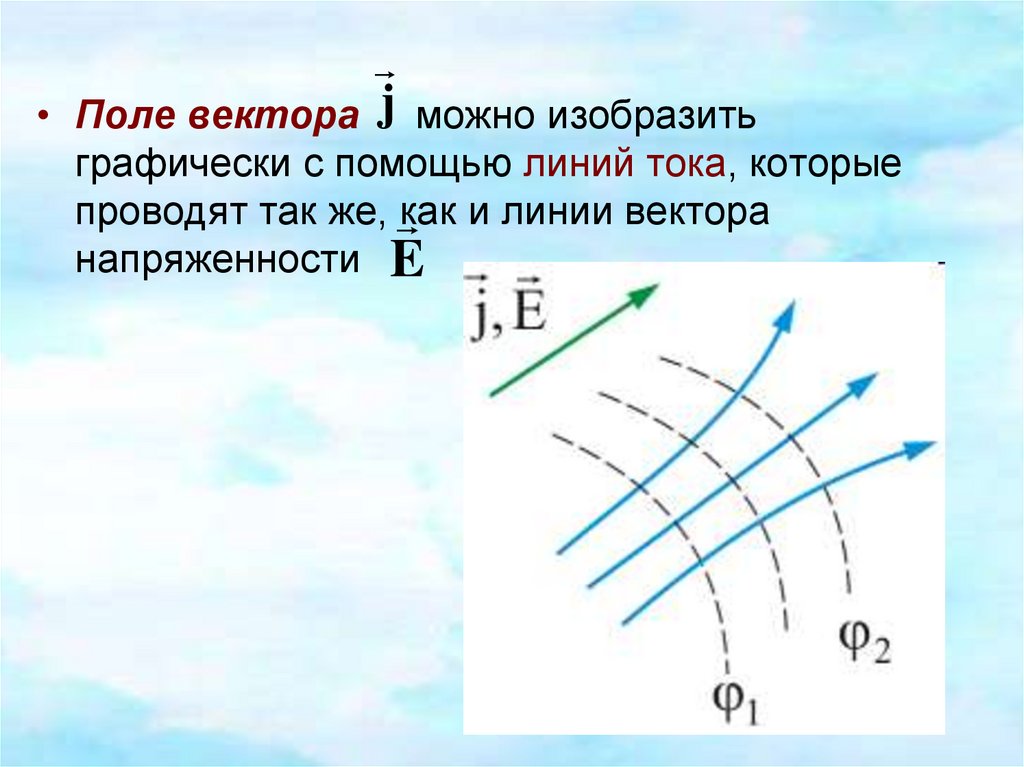 • Поле вектора $\vec{j}$ можно изобразить графически с помощью линий тока, которые проводят так же, как и линии вектора напряженности $\vec{E}$

$\vec{j}, \vec{E}$

$\varphi_2$

$\varphi_1$